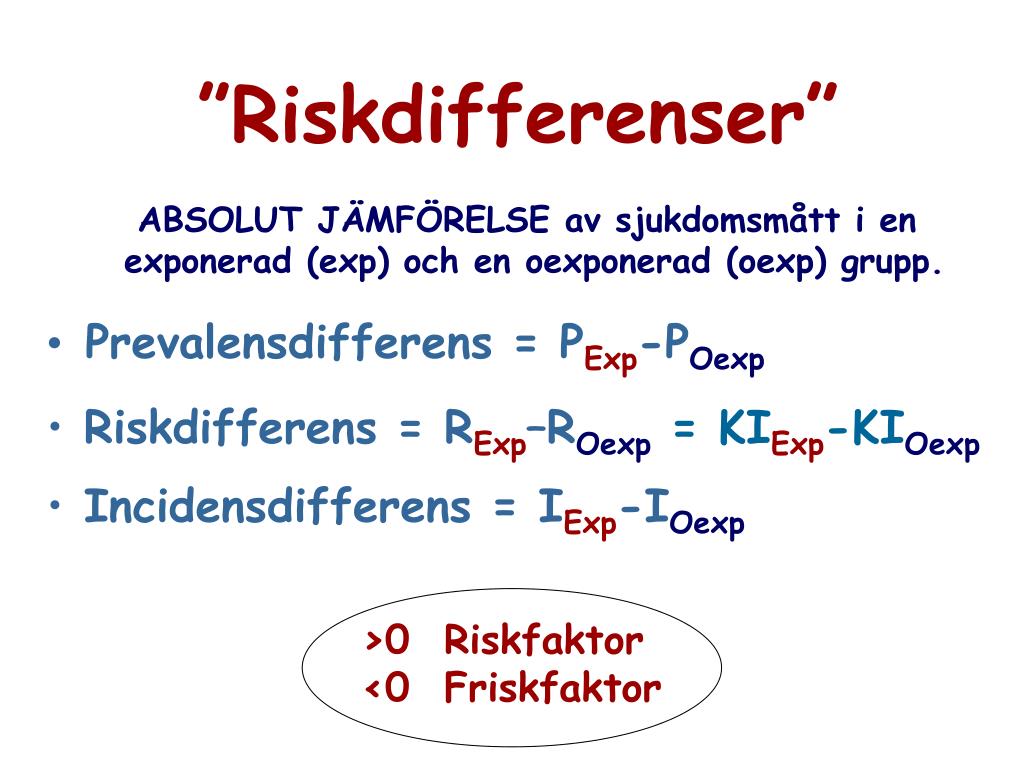 ”Riskdifferenser”

ABSOLUT JÄMFÖRELSE av sjukdomsmått i en exponerad (exp) och en oexponerad (oexp) grupp.

• Prevalensdifferens = $P_{Exp}-P_{Oexp}$

• Riskdifferens = $R_{Exp}–R_{Oexp}$ = $KI_{Exp}-KI_{Oexp}$

• Incidensdifferens = $I_{Exp}-I_{Oexp}$

>0 Riskfaktor
<0 Friskfaktor